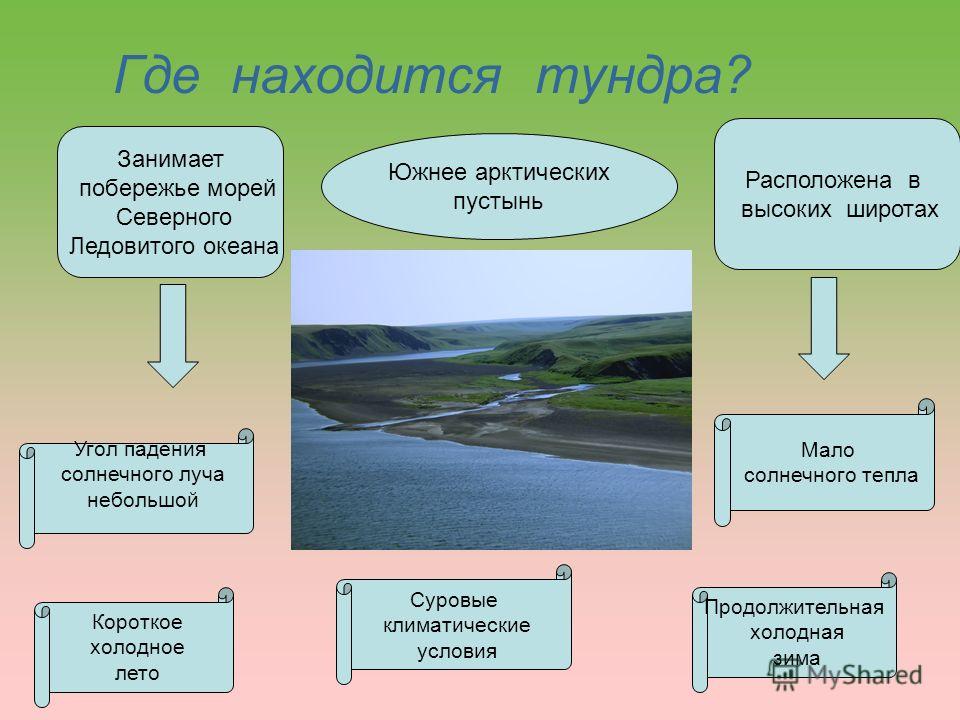 Где находится тундра?

Занимает побережье морей Северного Ледовитого океана

Южнее арктических пустынь

Расположена в высоких широтах

Угол падения солнечного луча небольшой

Мало солнечного тепла

Короткое холодное лето

Суровые климатические условия

Продолжительная холодная зима

MyShared